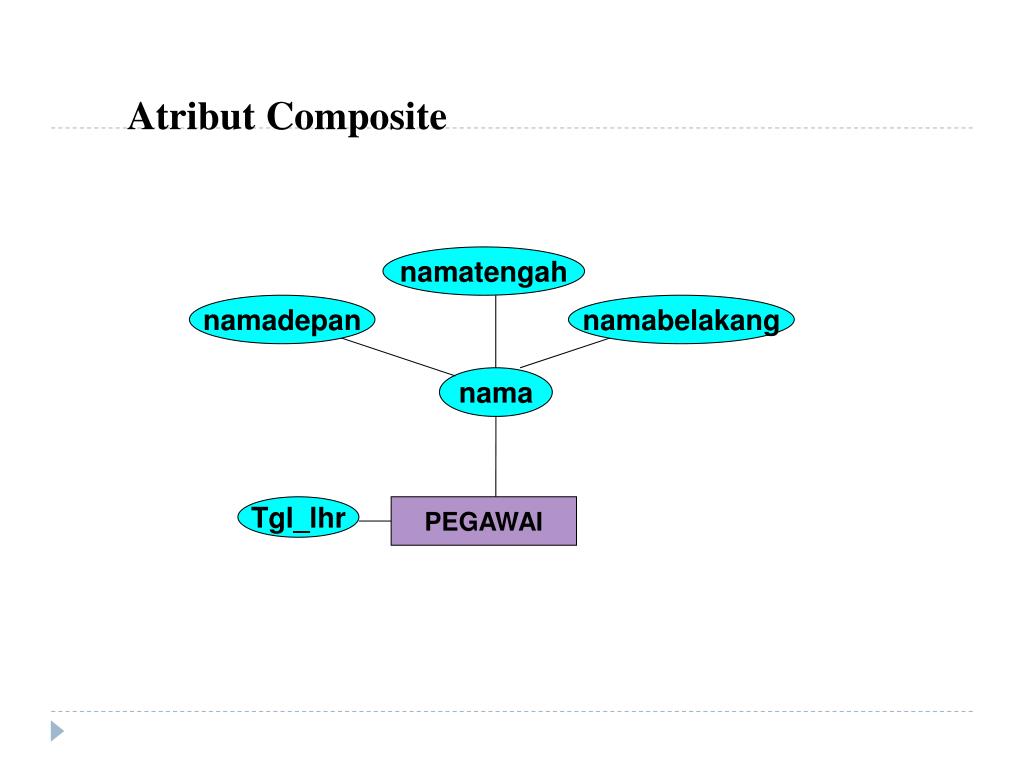 Atribut Composite

namatengah

namadepan

namabelakang

nama

Tgl_lhr

PEGAWAI